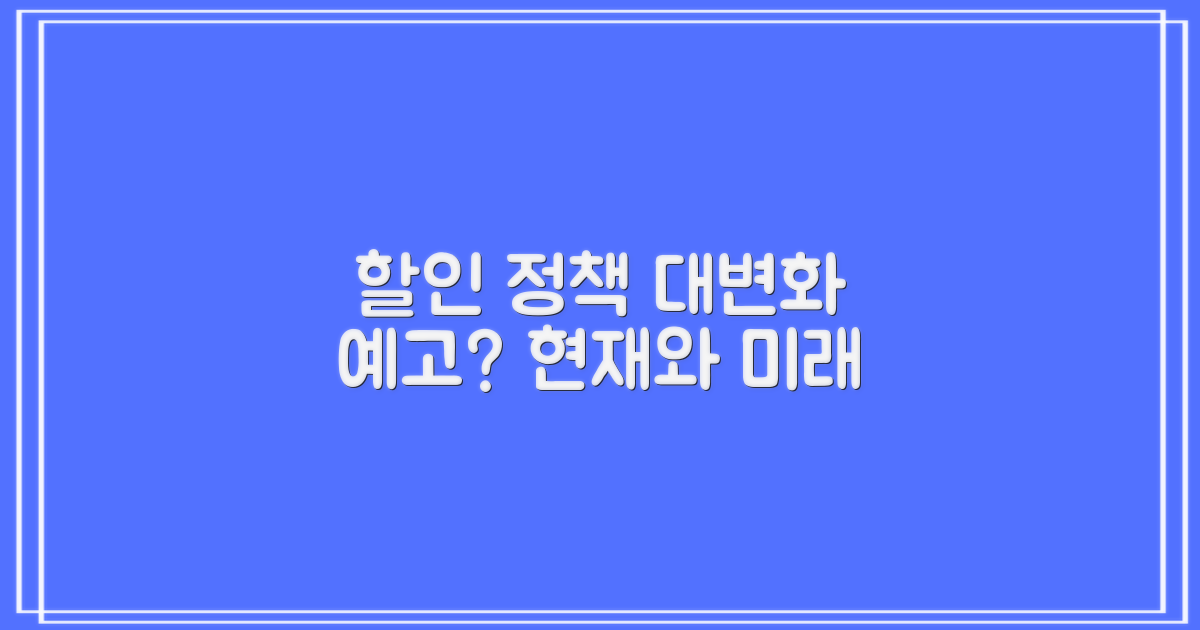 할인 정책 대변화
예고? 현재와 미래